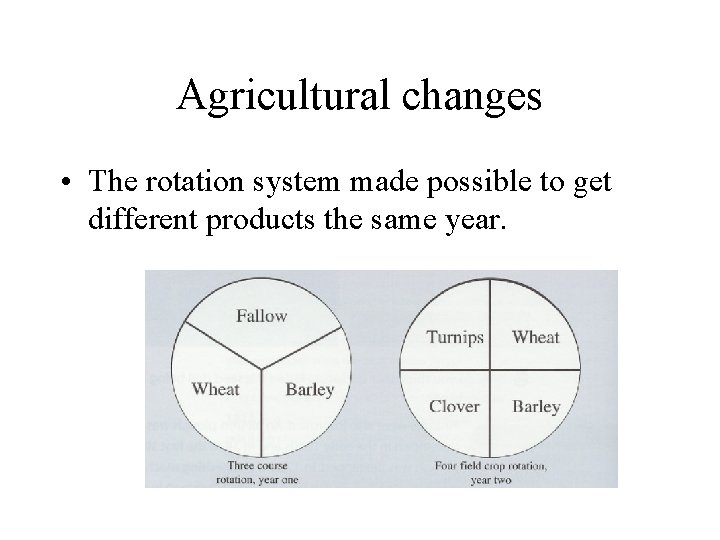 Agricultural changes

• The rotation system made possible to get different products the same year.

Fallow

Wheat

Barley

Three course rotation, year one

Turnips

Wheat

Clover

Barley

Four field crop rotation, year two